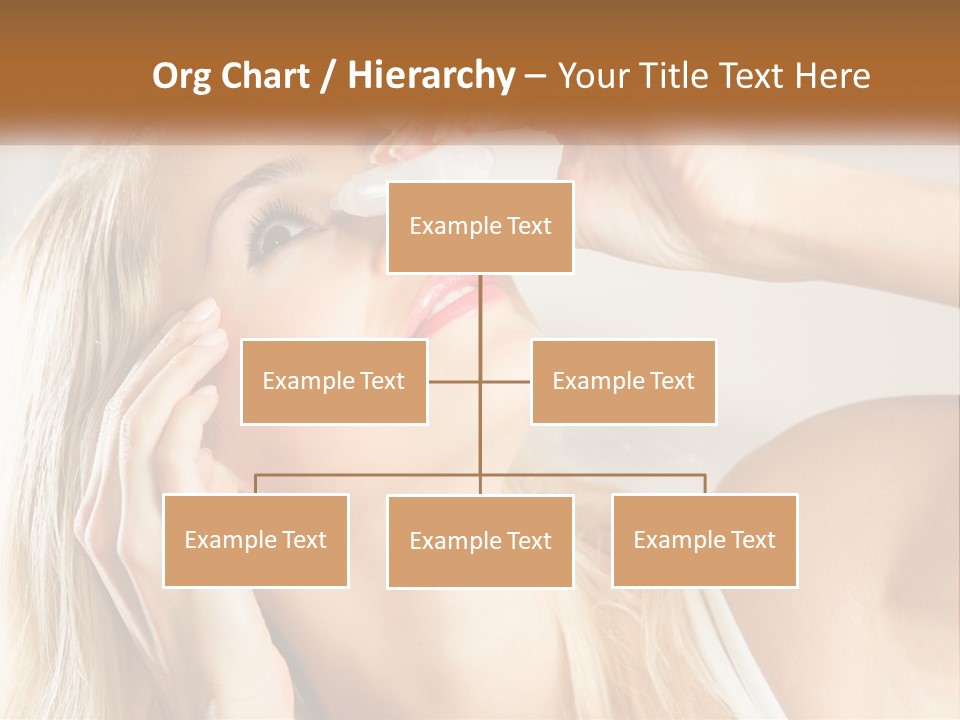 Org Chart / Hierarchy – Your Title Text Here

Example Text

Example Text

Example Text

Example Text

Example Text

Example Text